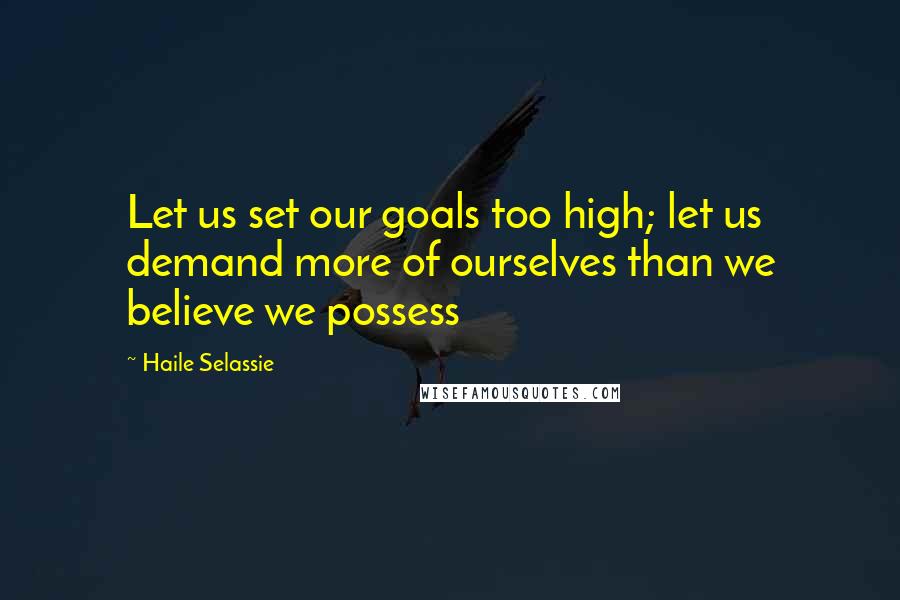 Let us set our goals too high; let us demand more of ourselves than we believe we possess

~ Haile Selassie

WISEFAMOUSQUOTES.COM